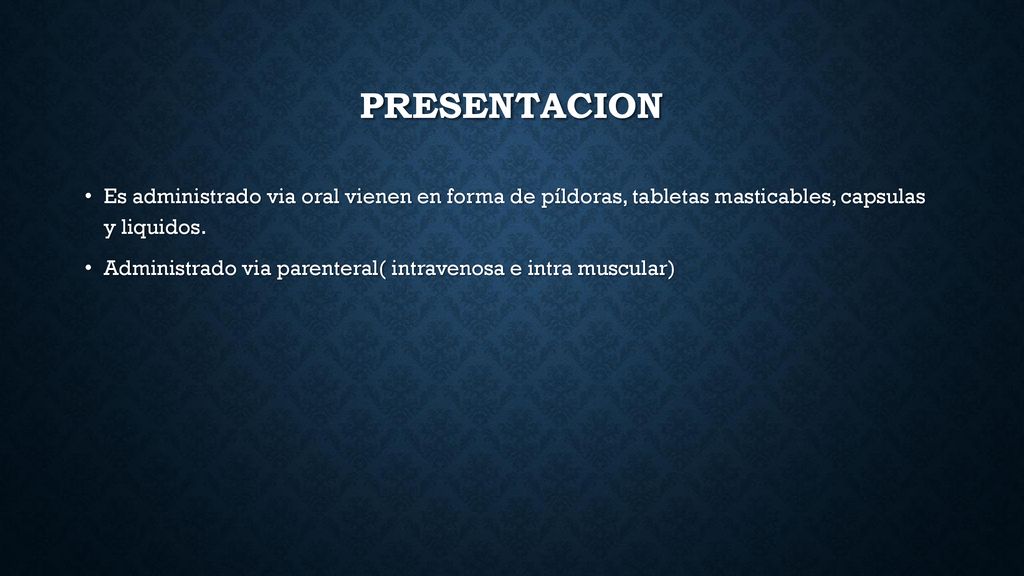 PRESENTACION

• Es administrado via oral vienen en forma de píldoras, tabletas masticables, capsulas y liquidos.

• Administrado via parenteral( intravenosa e intra muscular)